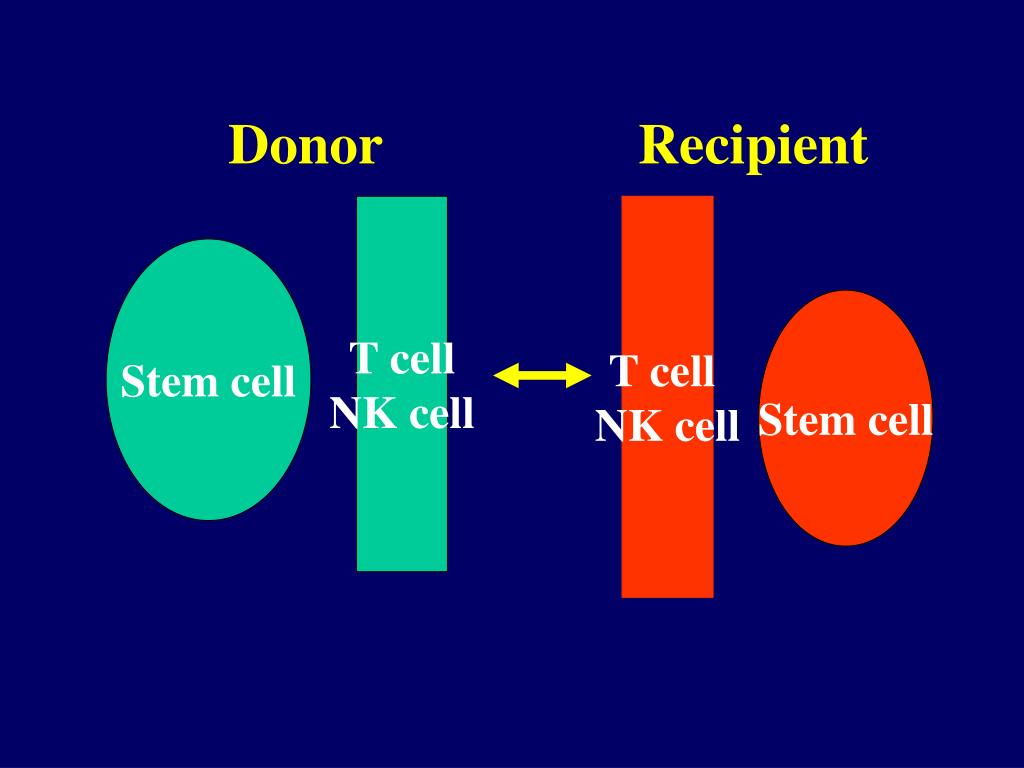 Donor

Recipient

Stem cell

T cell
NK cell

T cell
NK cell

Stem cell